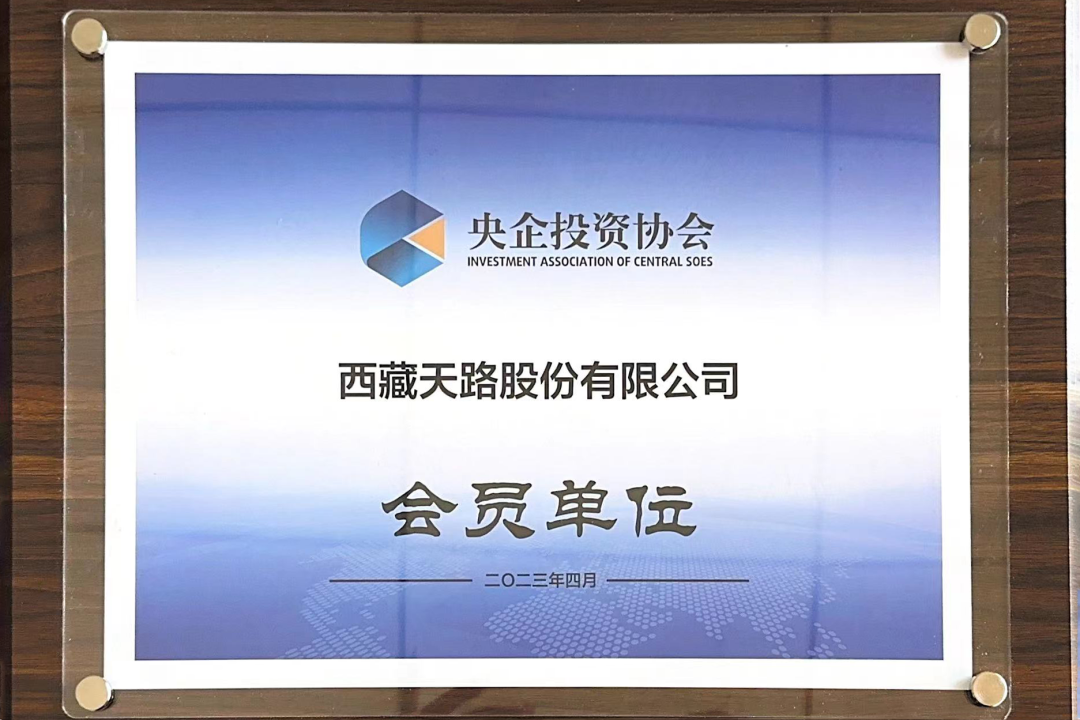 央企投资协会
INVESTMENT ASSOCIATION OF CENTRAL SOES

西藏天路股份有限公司

会员单位

二〇二三年四月